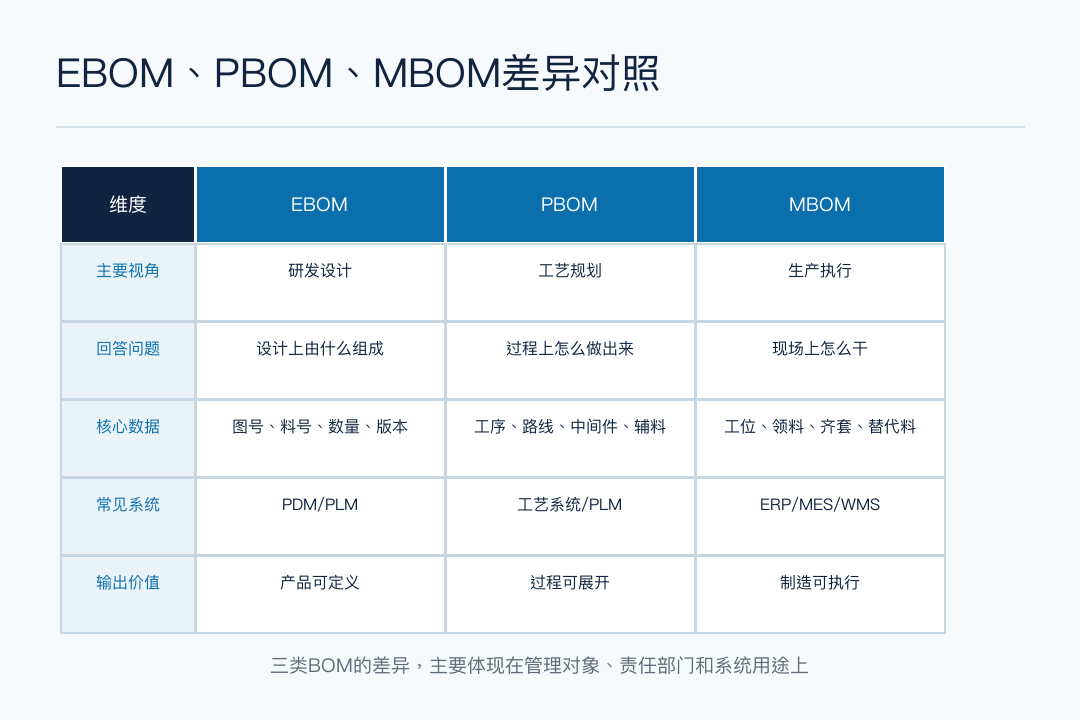 EBOM、PBOM、MBOM差异对照

| 维度 | EBOM | PBOM | MBOM |
|---|---|---|---|
| 主要视角 | 研发设计 | 工艺规划 | 生产执行 |
| 回答问题 | 设计上由什么组成 | 过程上怎么做出来 | 现场上怎么干 |
| 核心数据 | 图号、料号、数量、版本 | 工序、路线、中间件、辅料 | 工位、领料、齐套、替代料 |
| 常见系统 | PDM/PLM | 工艺系统/PLM | ERP/MES/WMS |
| 输出价值 | 产品可定义 | 过程可展开 | 制造可执行 |

三类BOM的差异，主要体现在管理对象、责任部门和系统用途上